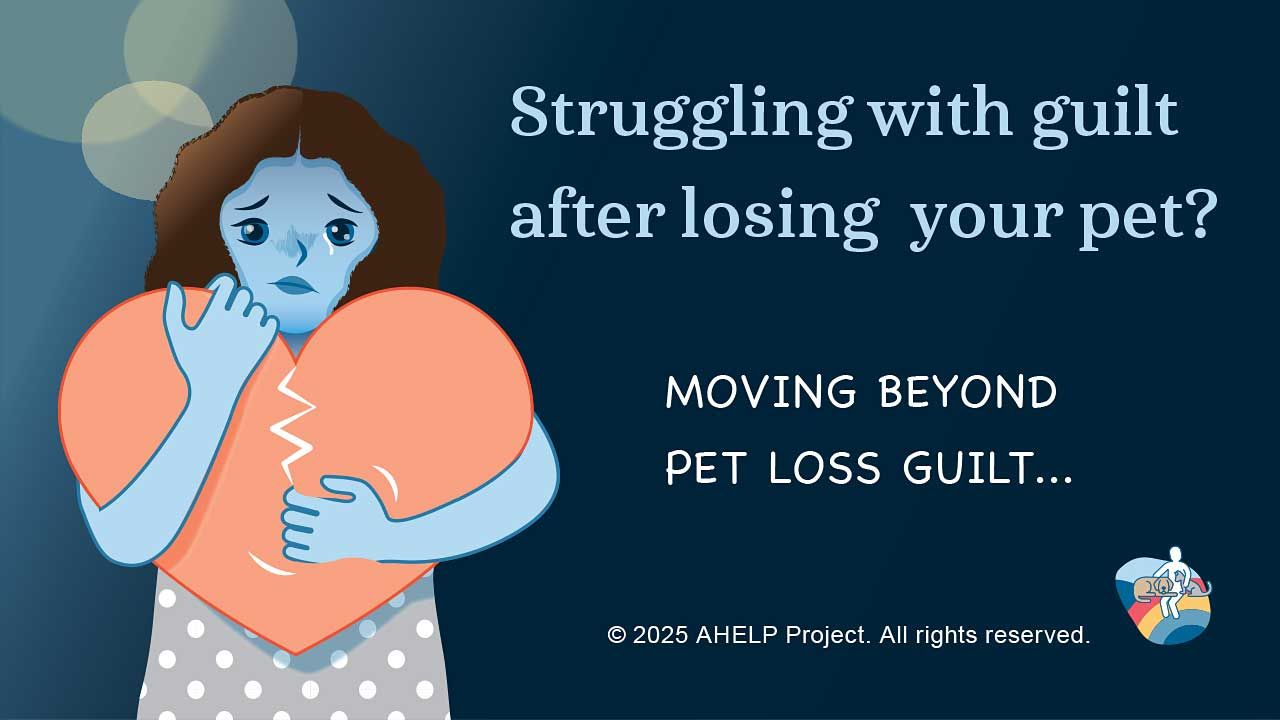 Struggling with guilt after losing your pet?

MOVING BEYOND PET LOSS GUILT...

© 2025 AHELP Project. All rights reserved.